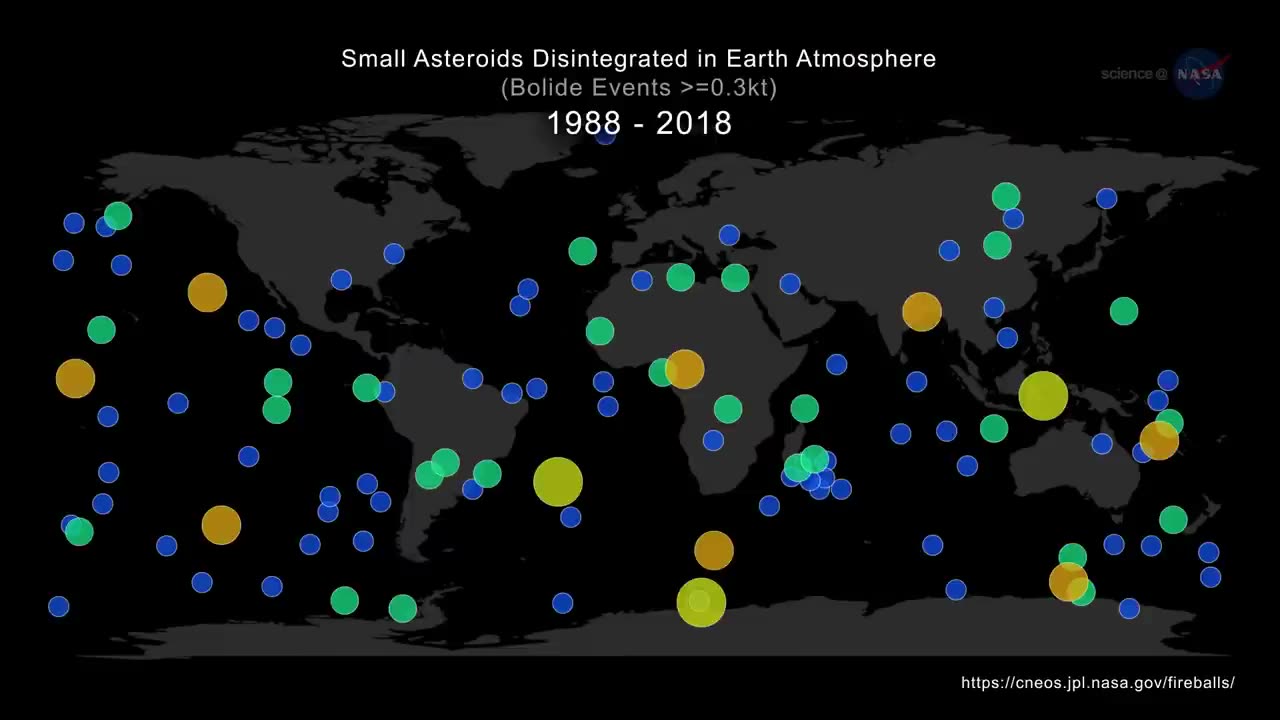 Small Asteroids Disintegrated in Earth Atmosphere
(Bolide Events >=0.3kt)
1988 - 2018

science @ NASA

https://cneos.jpl.nasa.gov/fireballs/